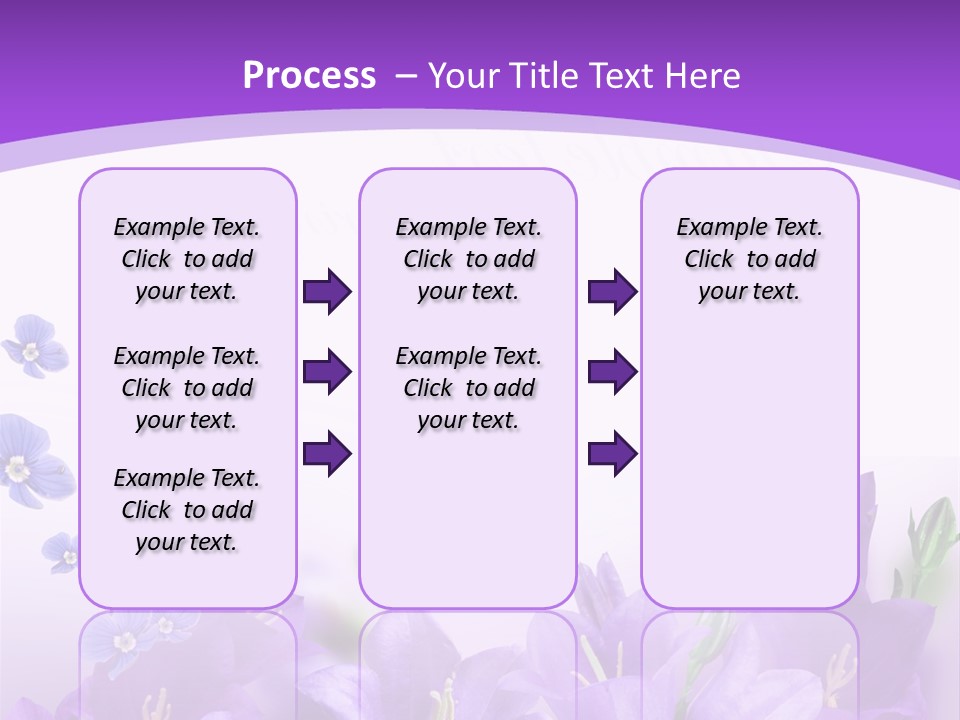 Process – Your Title Text Here

Example Text. Click to add your text.

Example Text. Click to add your text.

Example Text. Click to add your text.

Example Text. Click to add your text.

Example Text. Click to add your text.

Example Text. Click to add your text.